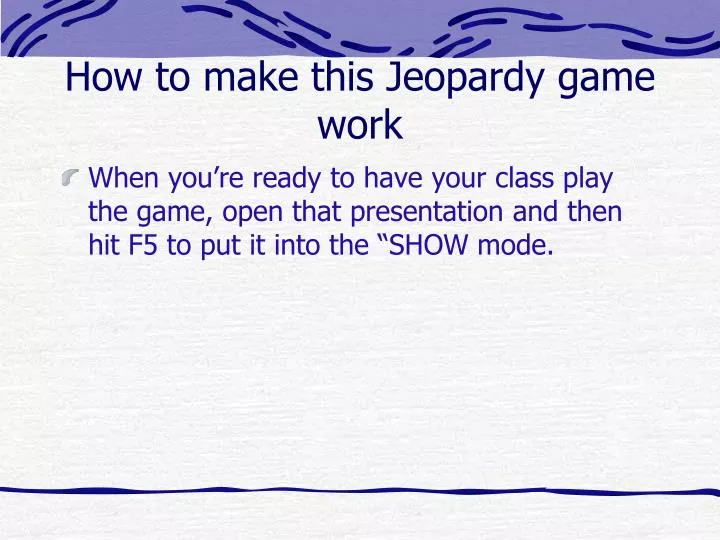 How to make this Jeopardy game work

When you’re ready to have your class play the game, open that presentation and then hit F5 to put it into the “SHOW mode.